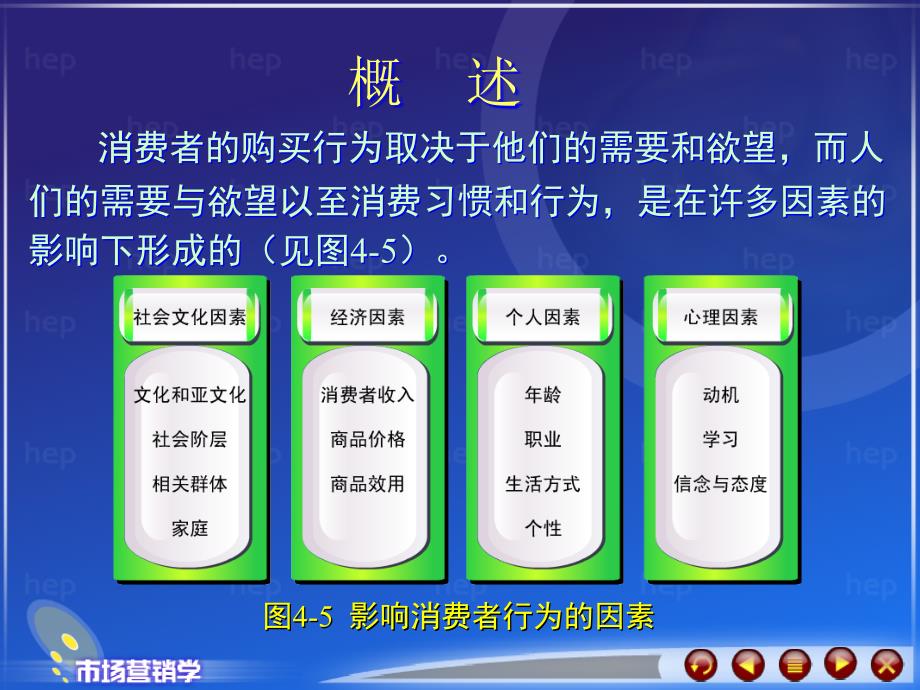 概 述

消费者的购买行为取决于他们的需要和欲望，而人们的需要与欲望以至消费习惯和行为，是在许多因素的影响下形成的（见图4-5）。

社会文化因素
文化和亚文化
社会阶层
相关群体
家庭

经济因素
消费者收入
商品价格
商品效用

个人因素
年龄
职业
生活方式
个性

心理因素
动机
学习
信念与态度

图4-5 影响消费者行为的因素

市场营销学